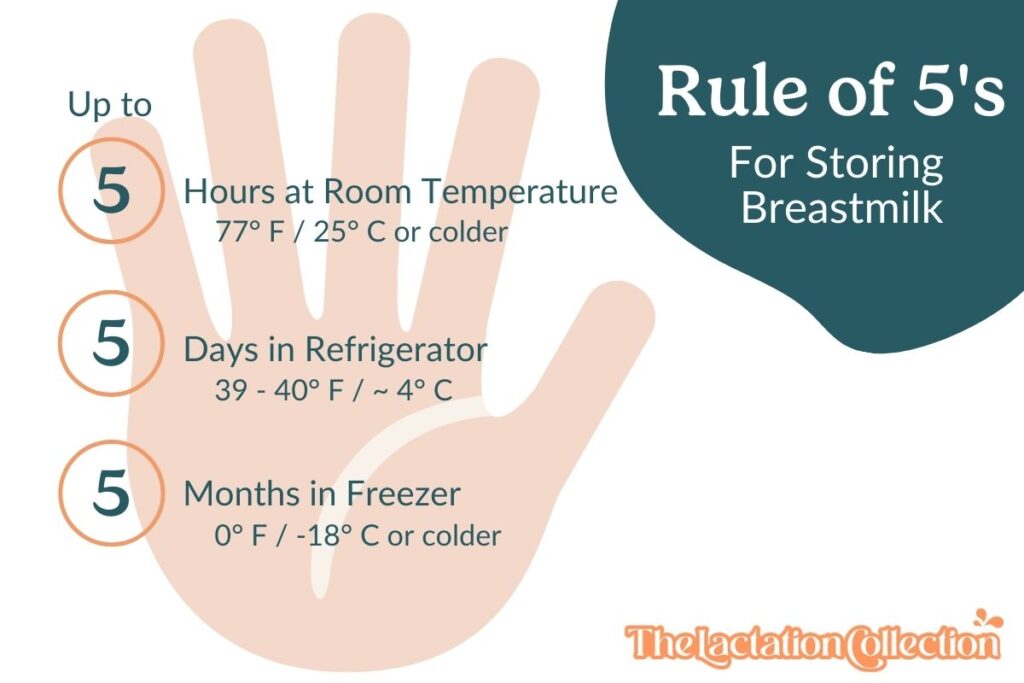 Rule of 5's
For Storing Breastmilk

Up to

5 Hours at Room Temperature
77° F / 25° C or colder

5 Days in Refrigerator
39 - 40° F / ~ 4° C

5 Months in Freezer
0° F / -18° C or colder

The Lactation Collection